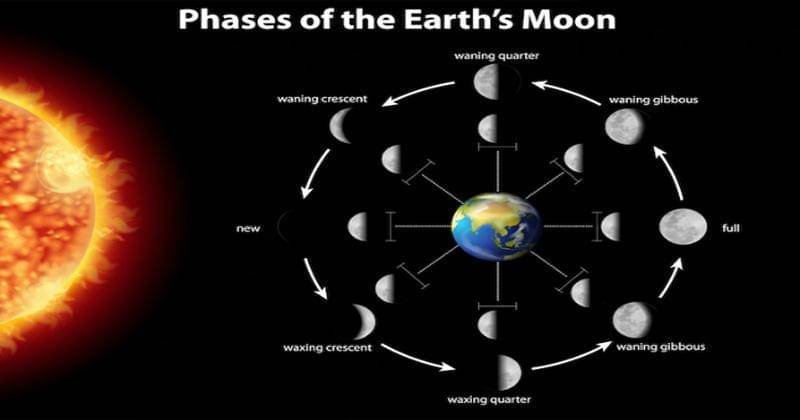 Phases of the Earth's Moon

waning quarter

waning crescent

waning gibbous

new

full

waxing crescent

waning gibbous

waxing quarter